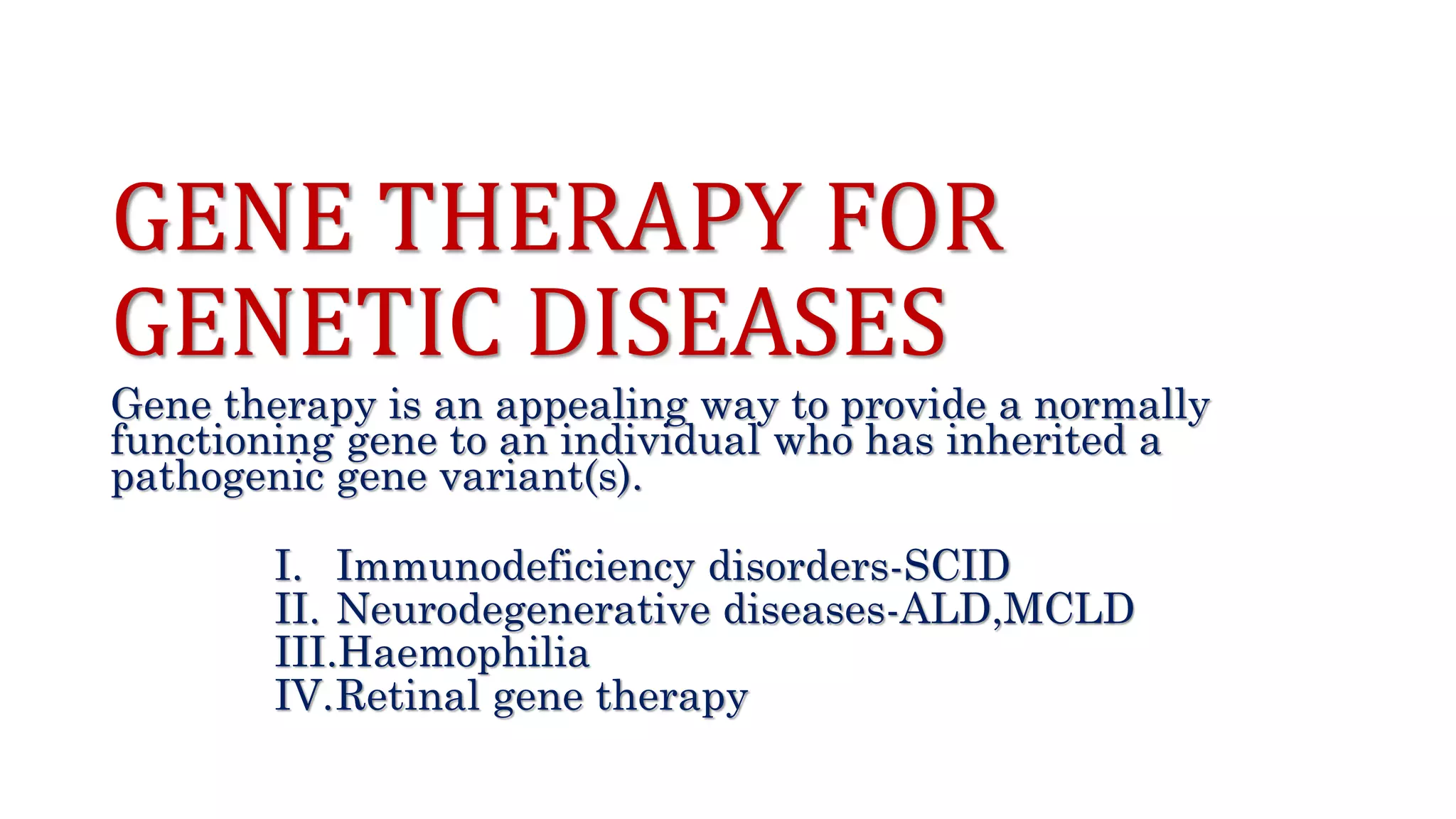 GENE THERAPY FOR GENETIC DISEASES

Gene therapy is an appealing way to provide a normally functioning gene to an individual who has inherited a pathogenic gene variant(s).

I. Immunodeficiency disorders-SCID
II. Neurodegenerative diseases-ALD,MCLD
III.Haemophilia
IV.Retinal gene therapy